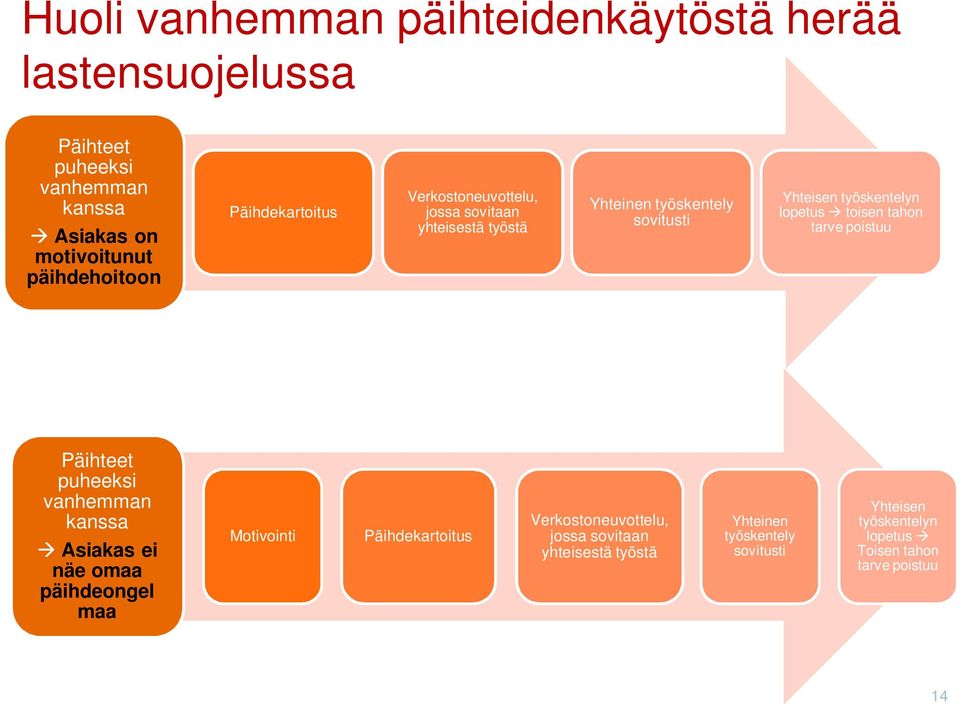 Huoli vanhemman päihteidenkäytöstä herää lastensuojelussa

Päihteet puheeksi vanhemman kanssa
→ Asiakas on motivoitunut päihdehoitoon

Päihdekartoitus

Verkostoneuvottelu, jossa sovitaan yhteisestä työstä

Yhteinen työskentely sovitusti

Yhteisen työskentelyn lopetus → toisen tahon tarve poistuu

Päihteet puheeksi vanhemman kanssa
→ Asiakas ei näe omaa päihdeongel maa

Motivointi

Päihdekartoitus

Verkostoneuvottelu, jossa sovitaan yhteisestä työstä

Yhteinen työskentely sovitusti

Yhteisen työskentelyn lopetus → Toisen tahon tarve poistuu

14